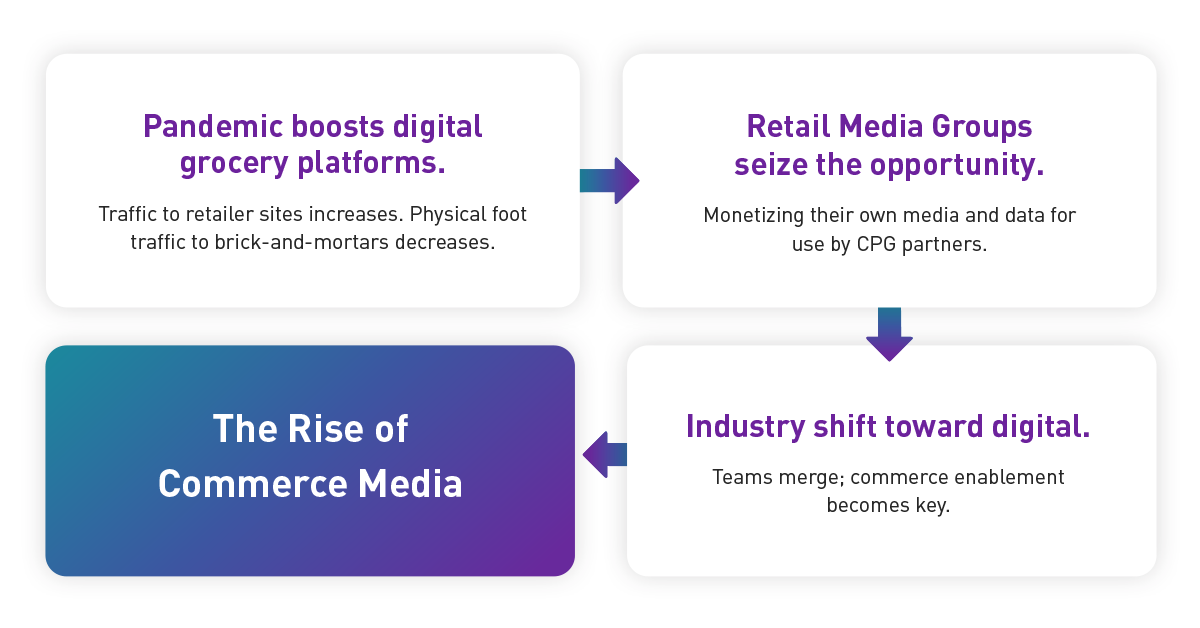 Pandemic boosts digital grocery platforms.

Traffic to retailer sites increases. Physical foot traffic to brick-and-mortars decreases.

Retail Media Groups seize the opportunity.

Monetizing their own media and data for use by CPG partners.

Industry shift toward digital.

Teams merge; commerce enablement becomes key.

The Rise of Commerce Media